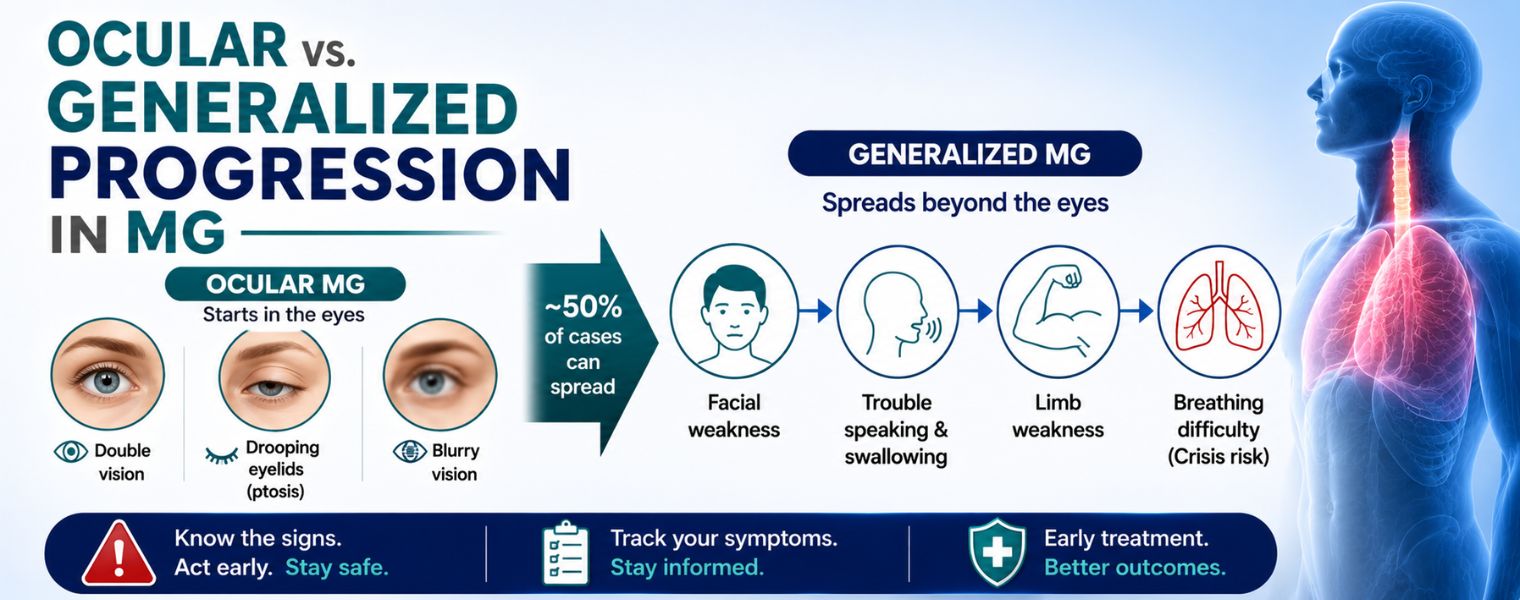 OCULAR vs. GENERALIZED PROGRESSION IN MG

OCULAR MG
Starts in the eyes

Double vision

Drooping eyelids (ptosis)

Blurry vision

~50% of cases can spread

GENERALIZED MG
Spreads beyond the eyes

Facial weakness

Trouble speaking & swallowing

Limb weakness

Breathing difficulty (Crisis risk)

Know the signs. Act early. Stay safe.

Track your symptoms. Stay informed.

Early treatment. Better outcomes.